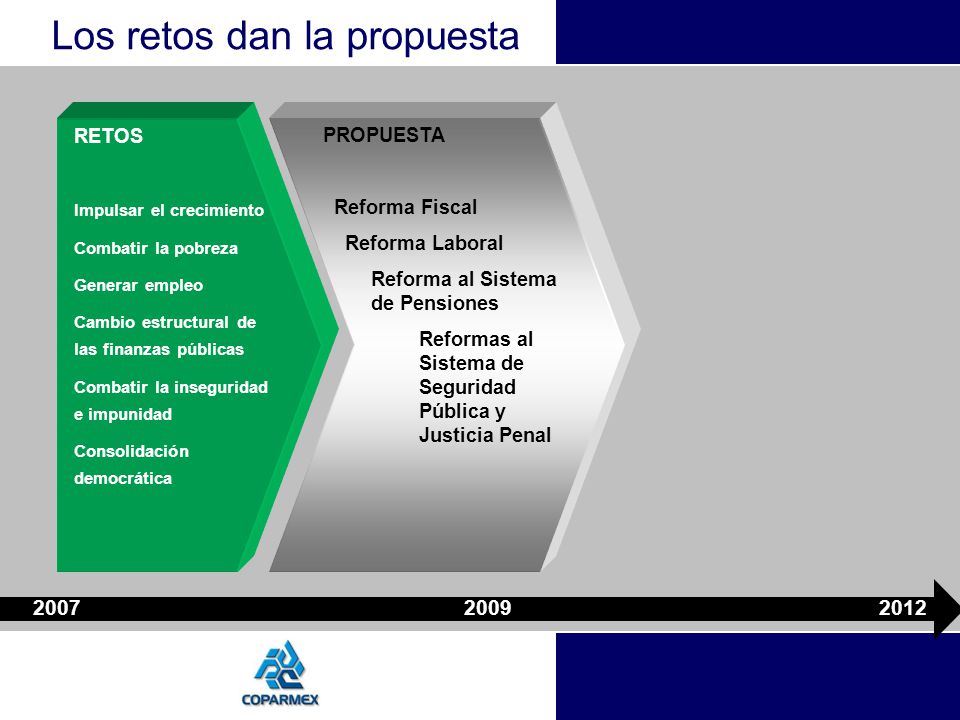 Los retos dan la propuesta

RETOS

Impulsar el crecimiento

Combatir la pobreza

Generar empleo

Cambio estructural de las finanzas públicas

Combatir la inseguridad e impunidad

Consolidación democrática

PROPUESTA

Reforma Fiscal

Reforma Laboral

Reforma al Sistema de Pensiones

Reformas al Sistema de Seguridad Pública y Justicia Penal

2007

2009

2012

COPARMEX